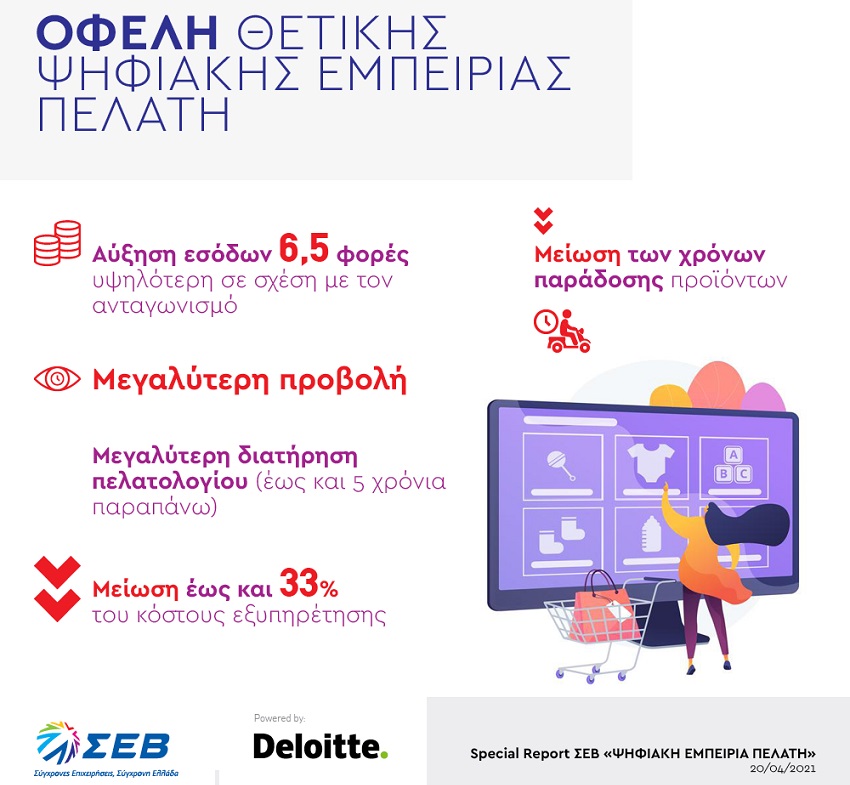 ΟΦΕΛΗ ΘΕΤΙΚΗΣ ΨΗΦΙΑΚΗΣ ΕΜΠΕΙΡΙΑΣ ΠΕΛΑΤΗ

Αύξηση εσόδων 6,5 φορές υψηλότερη σε σχέση με τον ανταγωνισμό

Μεγαλύτερη προβολή

Μεγαλύτερη διατήρηση πελατολογίου (έως και 5 χρόνια παραπάνω)

Μείωση έως και 33% του κόστους εξυπηρέτησης

Μείωση των χρόνων παράδοσης προϊόντων

A
B C

ΣΕΒ
Σύγχρονες Επιχειρήσεις, Σύγχρονη Ελλάδα

Powered by:
Deloitte.

Special Report ΣΕΒ «ΨΗΦΙΑΚΗ ΕΜΠΕΙΡΙΑ ΠΕΛΑΤΗ»
20/04/2021